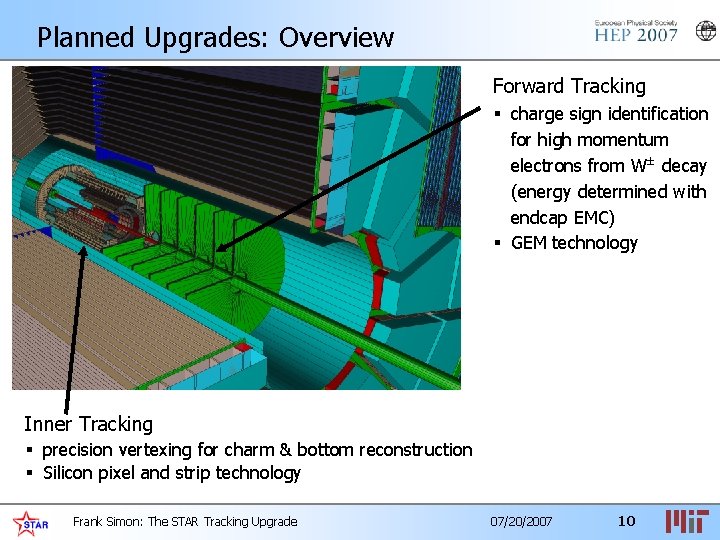 Planned Upgrades: Overview

European Physical Society
HEP 2007

Forward Tracking
▪ charge sign identification for high momentum electrons from $W^{\pm}$ decay (energy determined with endcap EMC)
▪ GEM technology

Inner Tracking
▪ precision vertexing for charm & bottom reconstruction
▪ Silicon pixel and strip technology

STAR
Frank Simon: The STAR Tracking Upgrade
07/20/2007
10
MIT